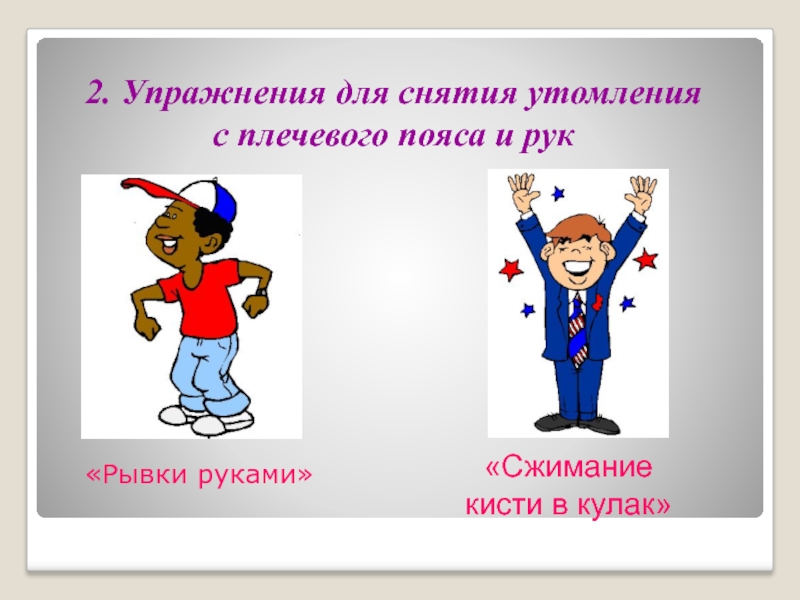 2. Упражнения для снятия утомления с плечевого пояса и рук

«Рывки руками»

«Сжимание кисти в кулак»